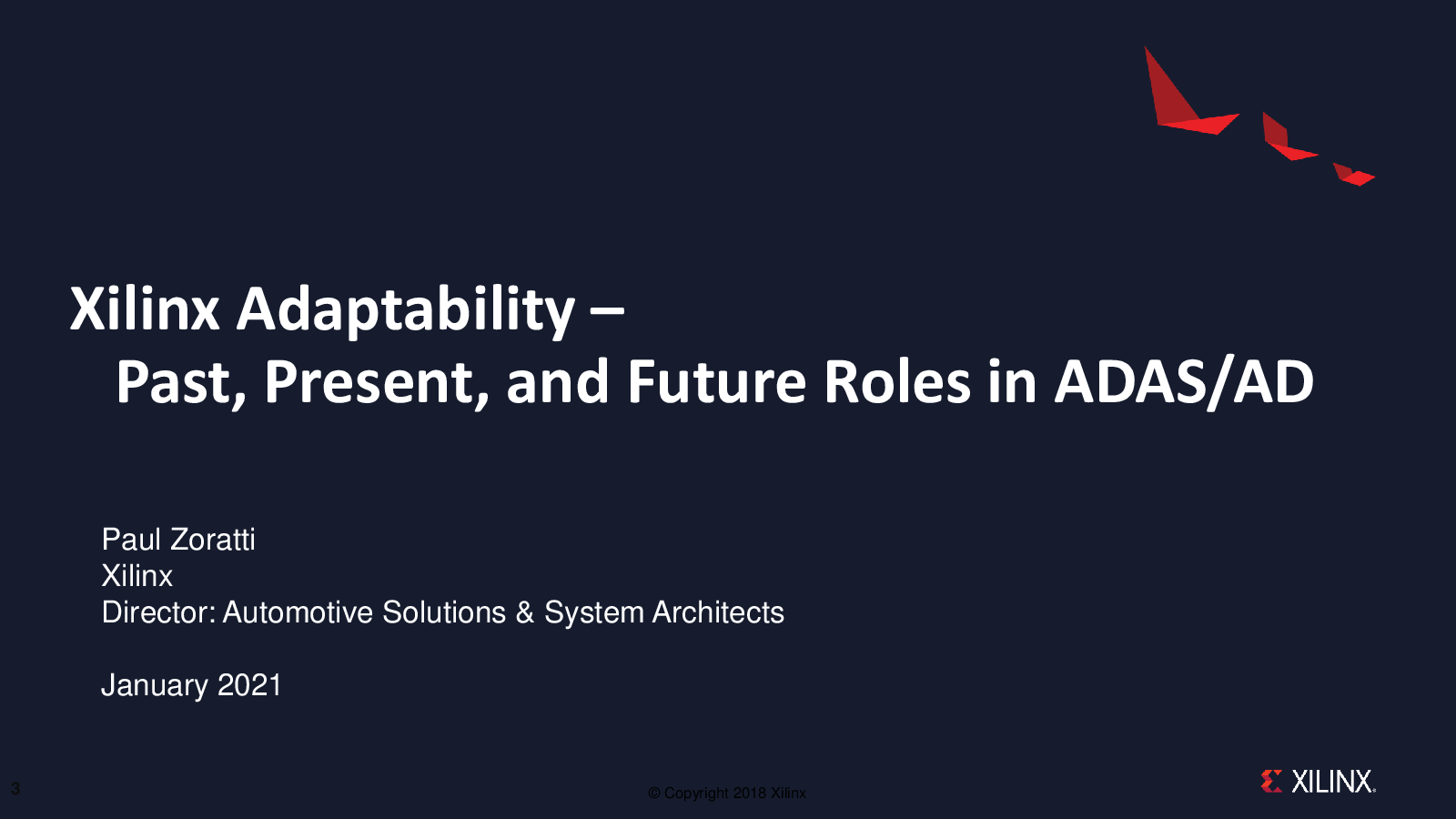 Xilinx Adaptability –
Past, Present, and Future Roles in ADAS/AD

Paul Zoratti
Xilinx
Director: Automotive Solutions & System Architects

January 2021

3

© Copyright 2018 Xilinx

XILINX.